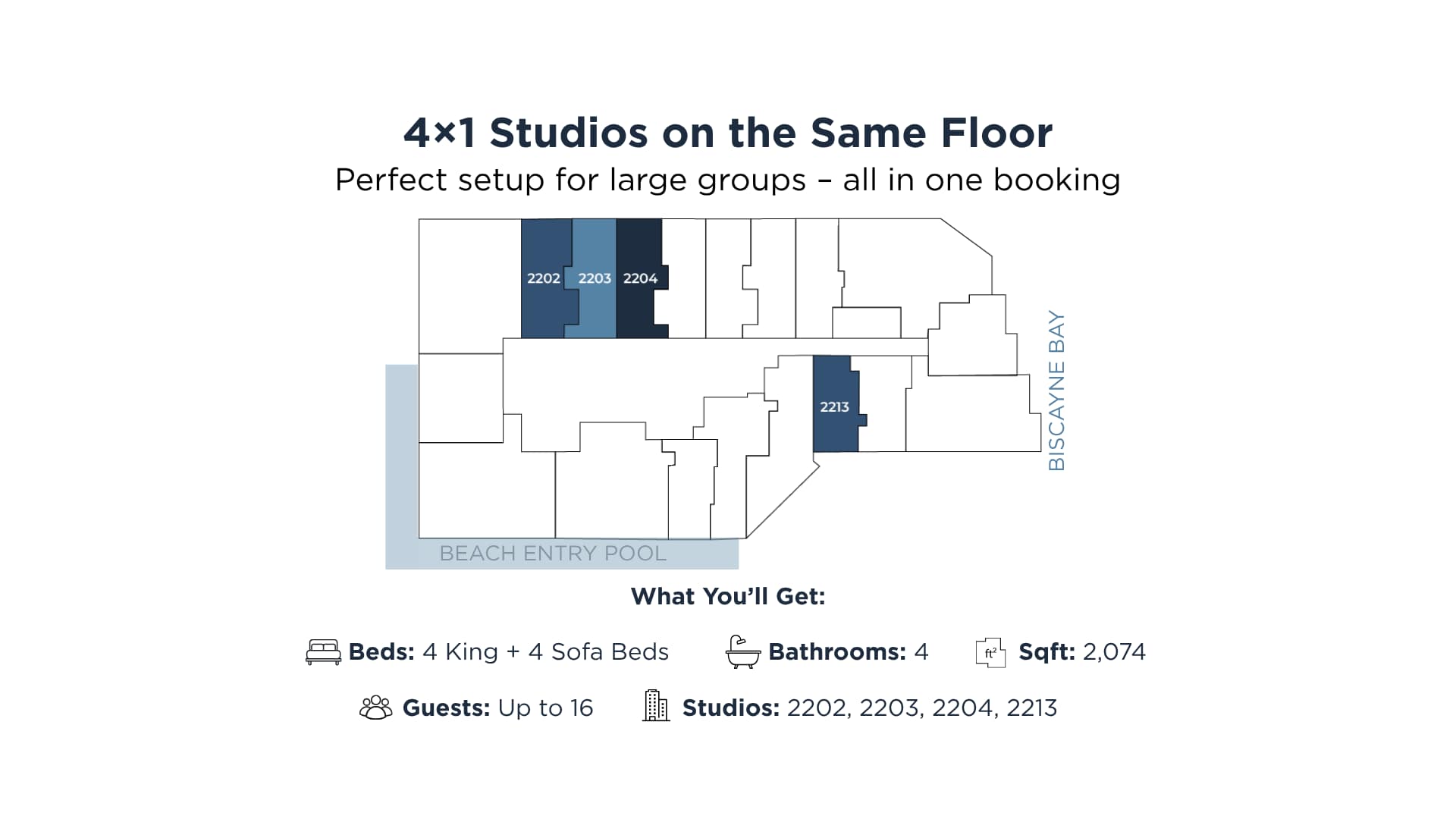 4×1 Studios on the Same Floor

Perfect setup for large groups – all in one booking

2202 2203 2204

2213

BISCAYNE BAY

BEACH ENTRY POOL

What You'll Get:

Beds: 4 King + 4 Sofa Beds Bathrooms: 4 ft² Sqft: 2,074

Guests: Up to 16 Studios: 2202, 2203, 2204, 2213